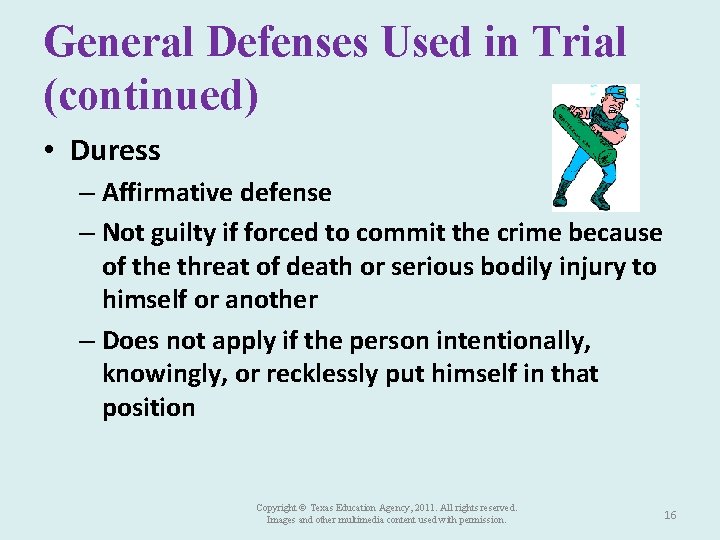 General Defenses Used in Trial (continued)

• Duress
– Affirmative defense
– Not guilty if forced to commit the crime because of the threat of death or serious bodily injury to himself or another
– Does not apply if the person intentionally, knowingly, or recklessly put himself in that position

Copyright © Texas Education Agency, 2011. All rights reserved.
Images and other multimedia content used with permission.

16